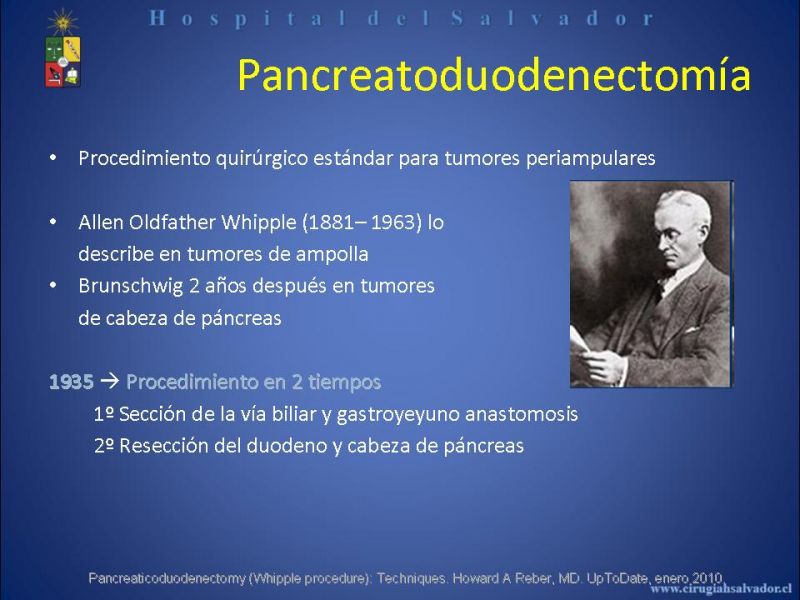 Hospital del Salvador

Pancreatoduodenectomía

• Procedimiento quirúrgico estándar para tumores periampulares

• Allen Oldfather Whipple (1881– 1963) lo describe en tumores de ampolla
• Brunschwig 2 años después en tumores de cabeza de páncreas

1935 → Procedimiento en 2 tiempos
1º Sección de la vía biliar y gastroyeyuno anastomosis
2º Resección del duodeno y cabeza de páncreas

Pancreaticoduodenectomy (Whipple procedure): Techniques. Howard A Reber, MD. UpToDate, enero 2010

www.cirugiahsalvador.cl